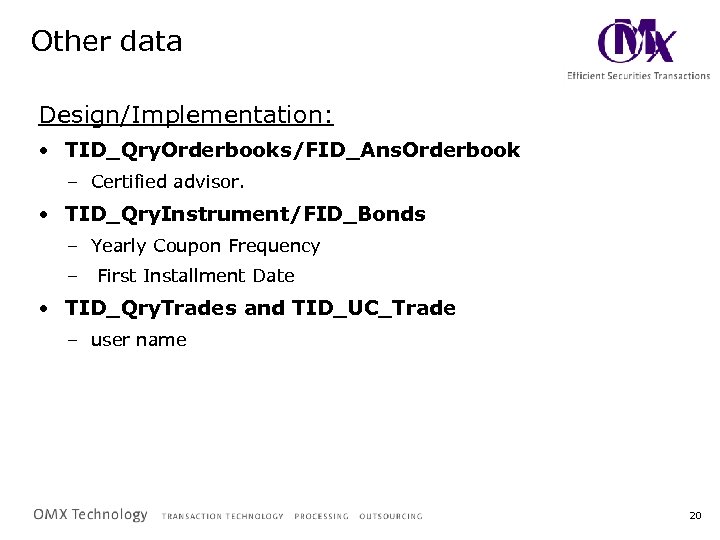 Other data

OMX
Efficient Securities Transactions

Design/Implementation:

• TID_QryOrderbooks/FID_AnsOrderbook
  – Certified advisor.
• TID_QryInstrument/FID_Bonds
  – Yearly Coupon Frequency
  – First Installment Date
• TID_QryTrades and TID_UC_Trade
  – user name

OMX Technology TRANSACTION TECHNOLOGY PROCESSING OUTSOURCING

20